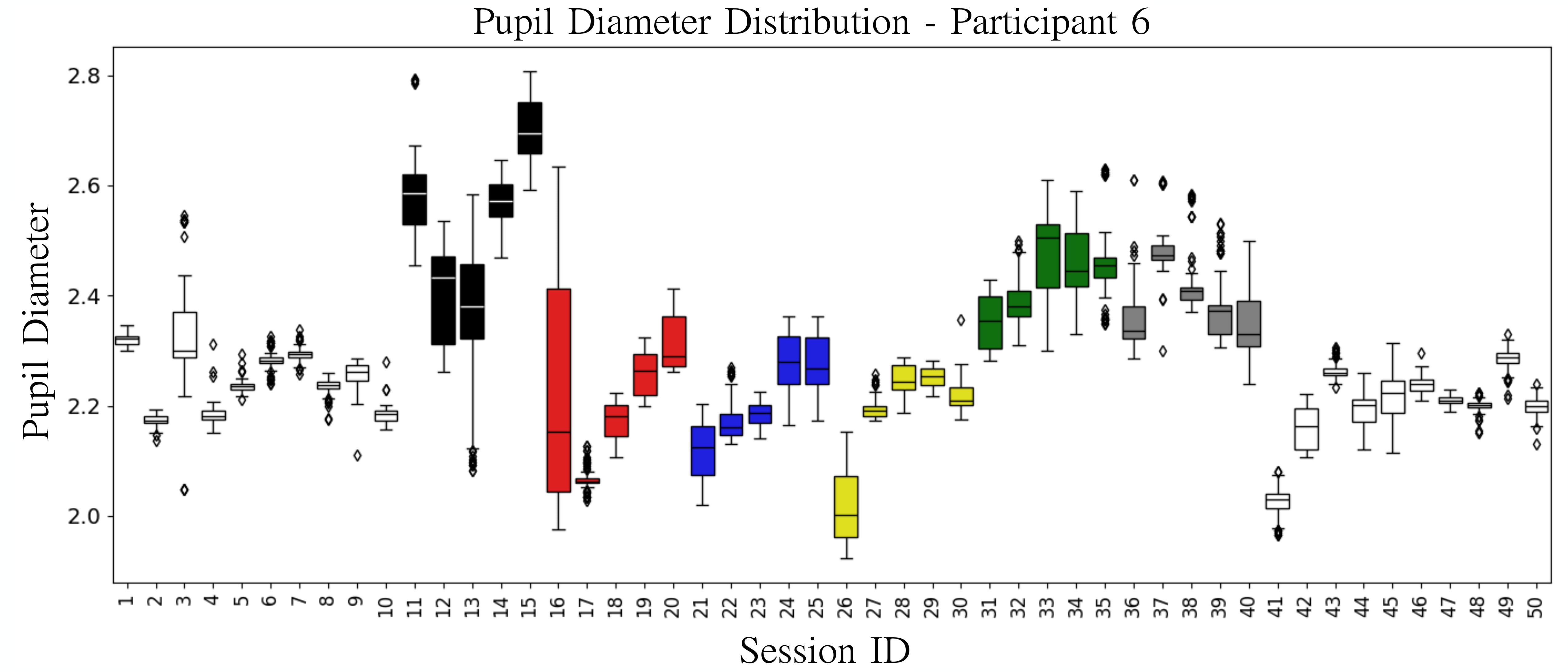 Pupil Diameter Distribution - Participant 6

Pupil Diameter

2.8
2.6
2.4
2.2
2.0

1 2 3 4 5 6 7 8 9 10 11 12 13 14 15 16 17 18 19 20 21 22 23 24 25 26 27 28 29 30 31 32 33 34 35 36 37 38 39 40 41 42 43 44 45 46 47 48 49 50

Session ID